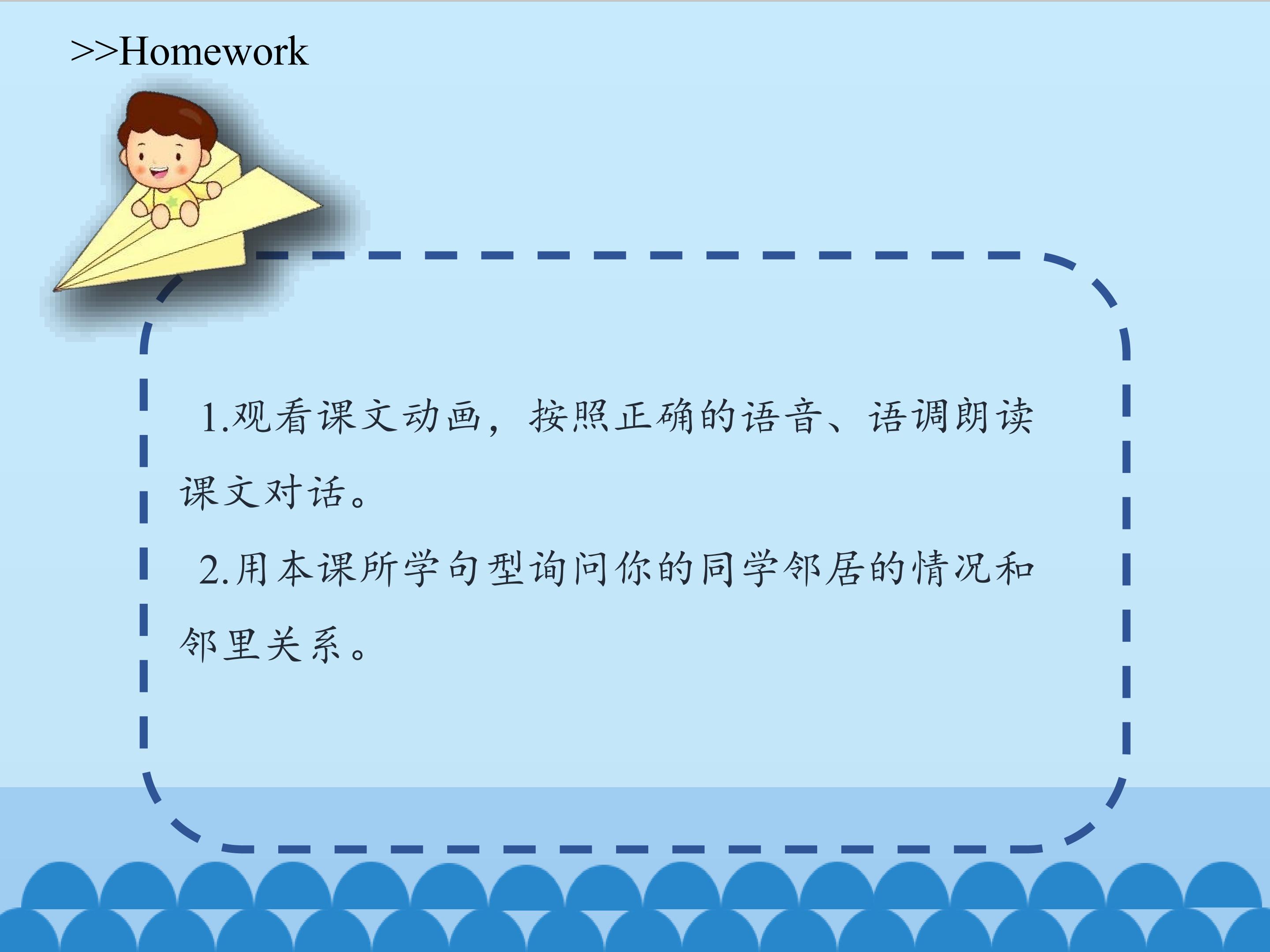 >>Homework

1.观看课文动画，按照正确的语音、语调朗读课文对话。

2.用本课所学句型询问你的同学邻居的情况和邻里关系。